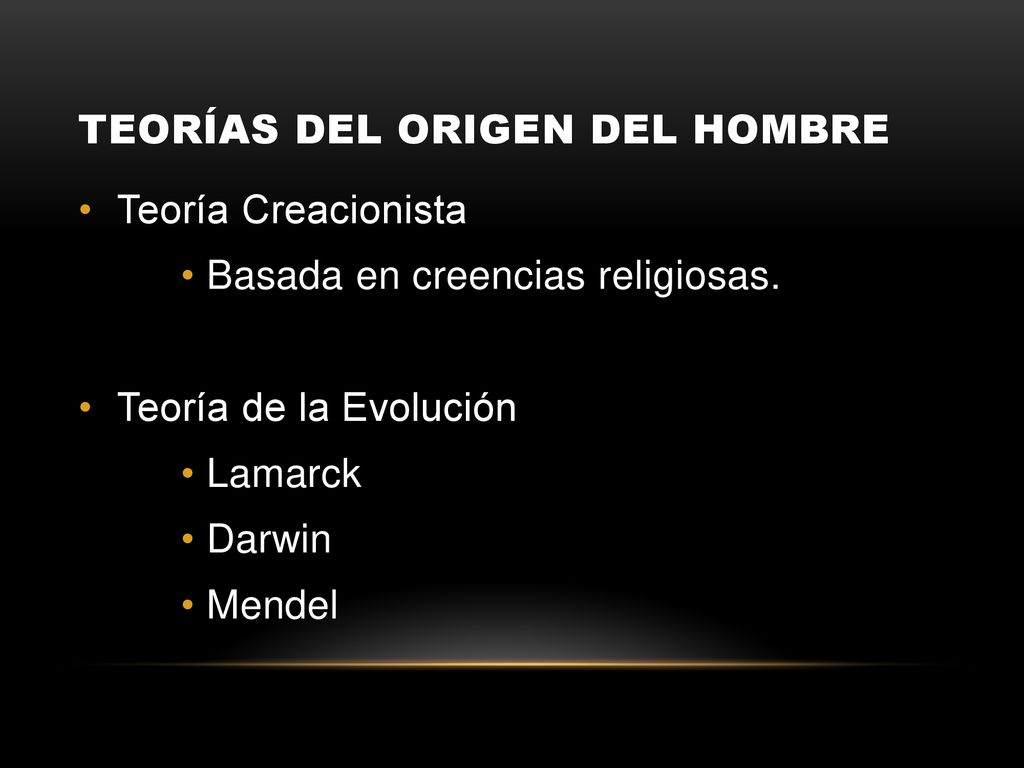 TEORÍAS DEL ORIGEN DEL HOMBRE

• Teoría Creacionista
  • Basada en creencias religiosas.

• Teoría de la Evolución
  • Lamarck
  • Darwin
  • Mendel